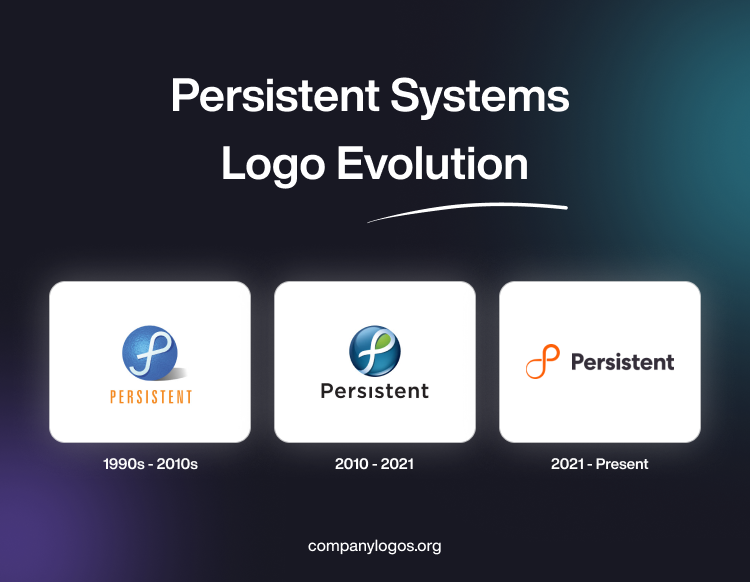 Persistent Systems Logo Evolution

PERSISTENT

1990s - 2010s

Persistent

2010 - 2021

Persistent

2021 - Present

companylogos.org